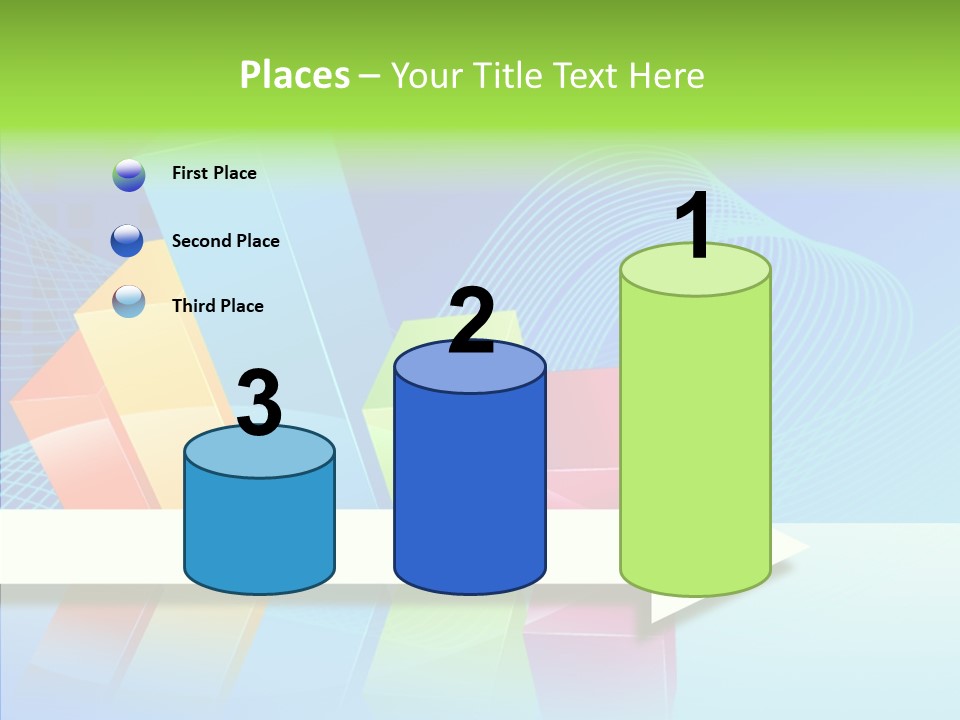 Places – Your Title Text Here

First Place

Second Place

Third Place

3

2

1